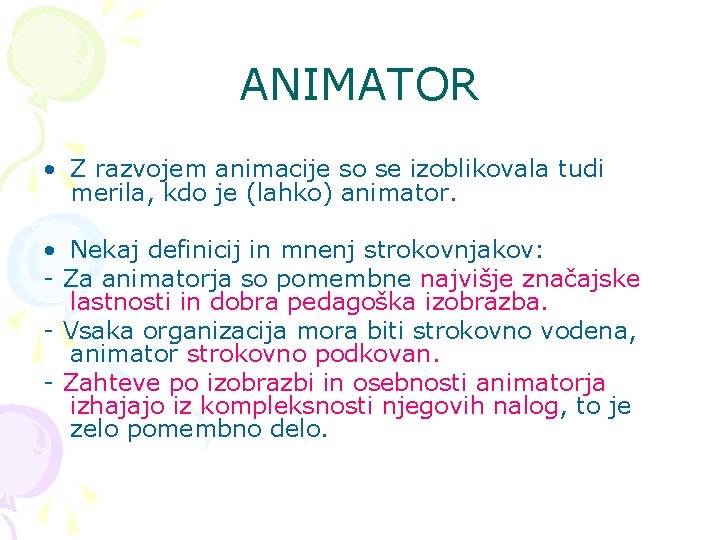 ANIMATOR

• Z razvojem animacije so se izoblikovala tudi merila, kdo je (lahko) animator.

• Nekaj definicij in mnenj strokovnjakov:
- Za animatorja so pomembne najvišje značajske lastnosti in dobra pedagoška izobrazba.
- Vsaka organizacija mora biti strokovno vodena, animator strokovno podkovan.
- Zahteve po izobrazbi in osebnosti animatorja izhajajo iz kompleksnosti njegovih nalog, to je zelo pomembno delo.